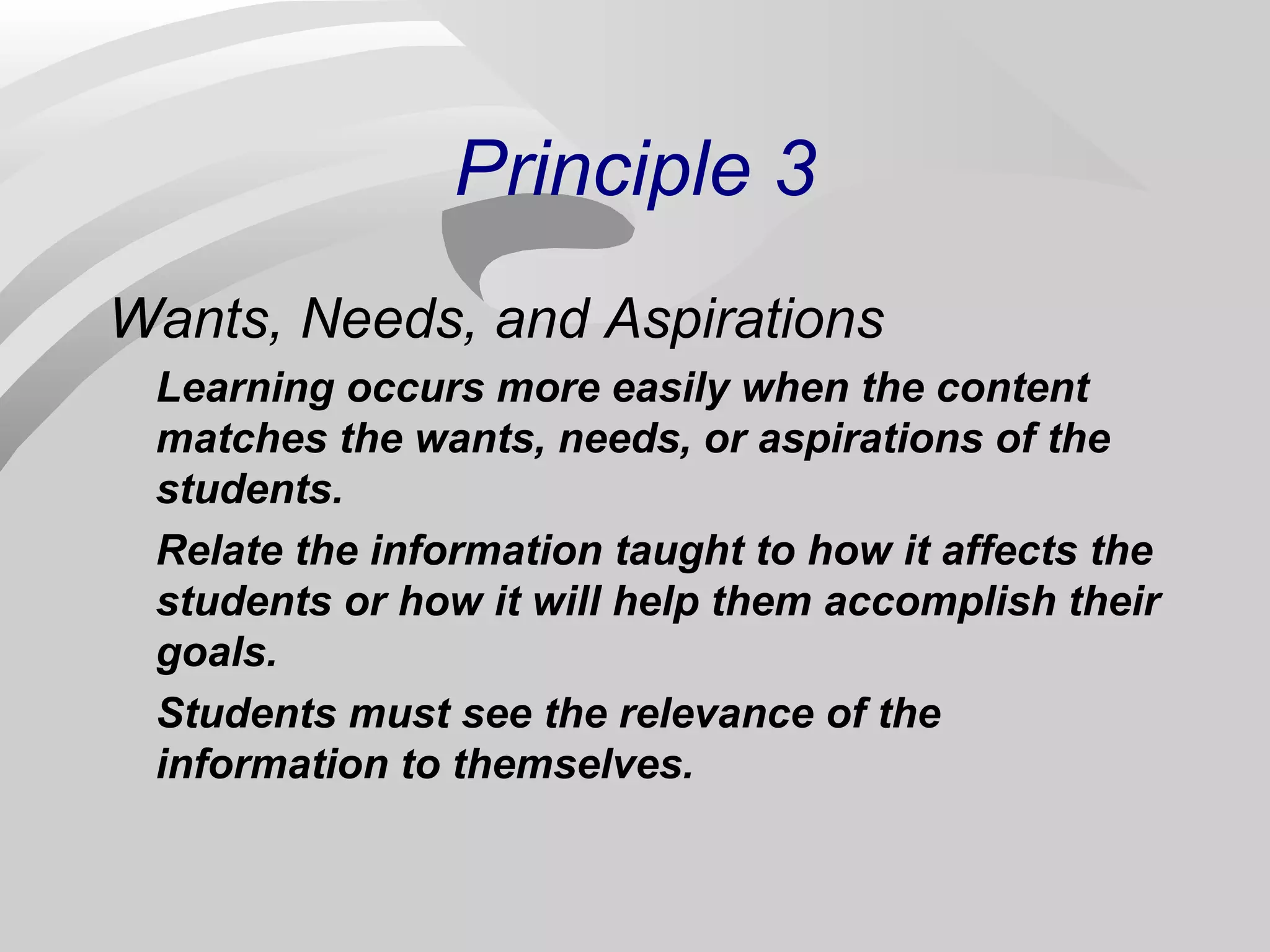 Principle 3

Wants, Needs, and Aspirations

Learning occurs more easily when the content matches the wants, needs, or aspirations of the students.

Relate the information taught to how it affects the students or how it will help them accomplish their goals.

Students must see the relevance of the information to themselves.